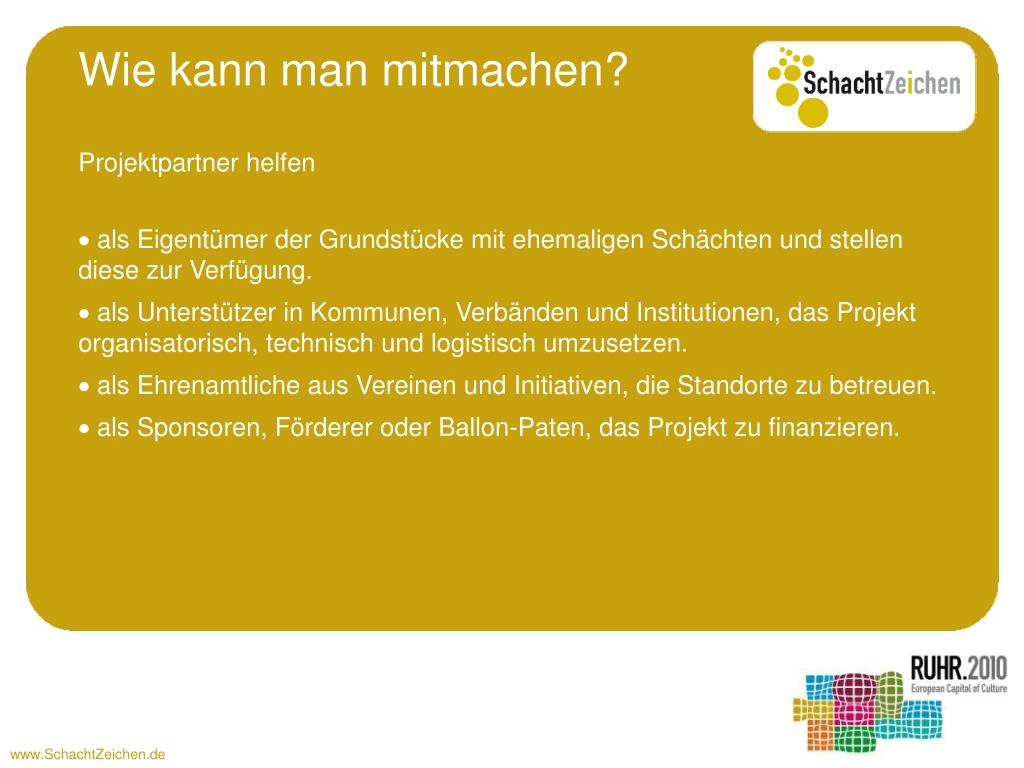 Wie kann man mitmachen?

SchachtZeichen

Projektpartner helfen

• als Eigentümer der Grundstücke mit ehemaligen Schächten und stellen diese zur Verfügung.

• als Unterstützer in Kommunen, Verbänden und Institutionen, das Projekt organisatorisch, technisch und logistisch umzusetzen.

• als Ehrenamtliche aus Vereinen und Initiativen, die Standorte zu betreuen.

• als Sponsoren, Förderer oder Ballon-Paten, das Projekt zu finanzieren.

RUHR.2010
European Capital of Culture

www.SchachtZeichen.de